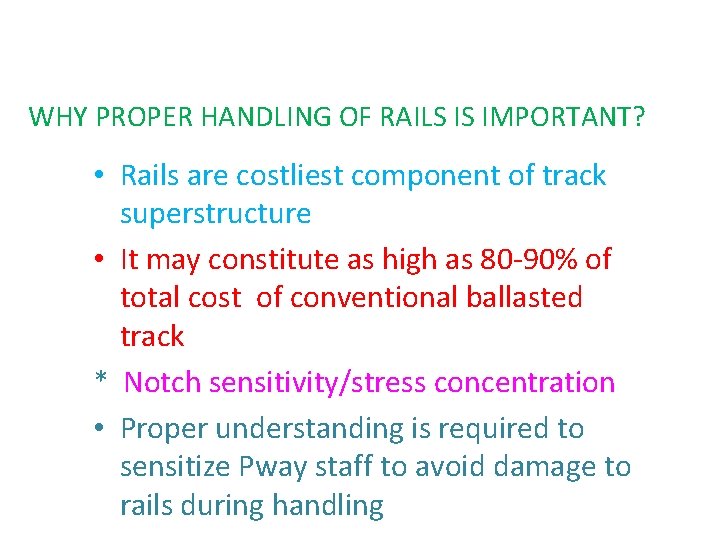 WHY PROPER HANDLING OF RAILS IS IMPORTANT?

• Rails are costliest component of track superstructure

• It may constitute as high as 80-90% of total cost of conventional ballasted track

* Notch sensitivity/stress concentration

• Proper understanding is required to sensitize Pway staff to avoid damage to rails during handling